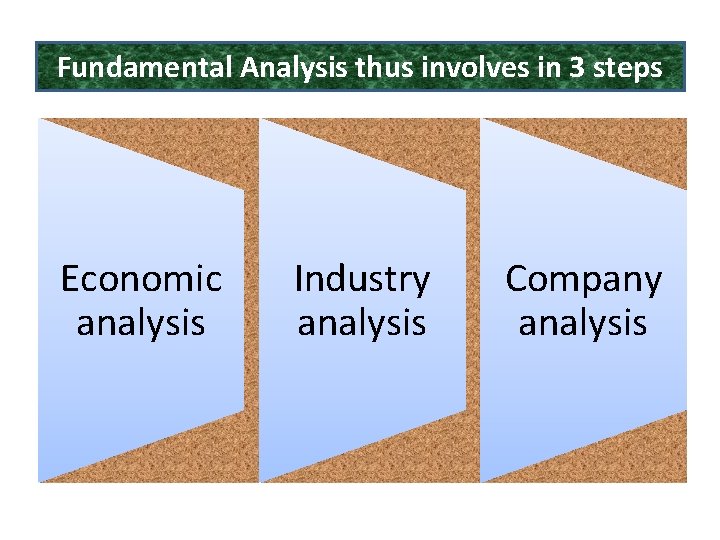 Fundamental Analysis thus involves in 3 steps

Economic analysis

Industry analysis

Company analysis